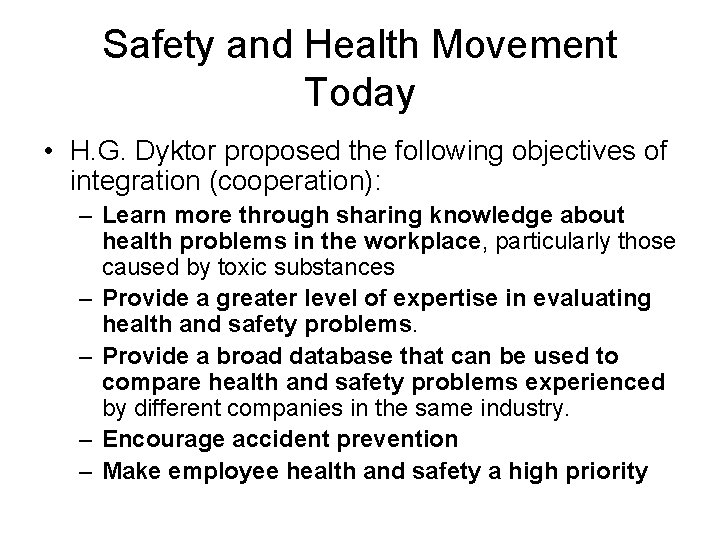 Safety and Health Movement Today

• H.G. Dyktor proposed the following objectives of integration (cooperation):

– Learn more through sharing knowledge about health problems in the workplace, particularly those caused by toxic substances

– Provide a greater level of expertise in evaluating health and safety problems.

– Provide a broad database that can be used to compare health and safety problems experienced by different companies in the same industry.

– Encourage accident prevention

– Make employee health and safety a high priority